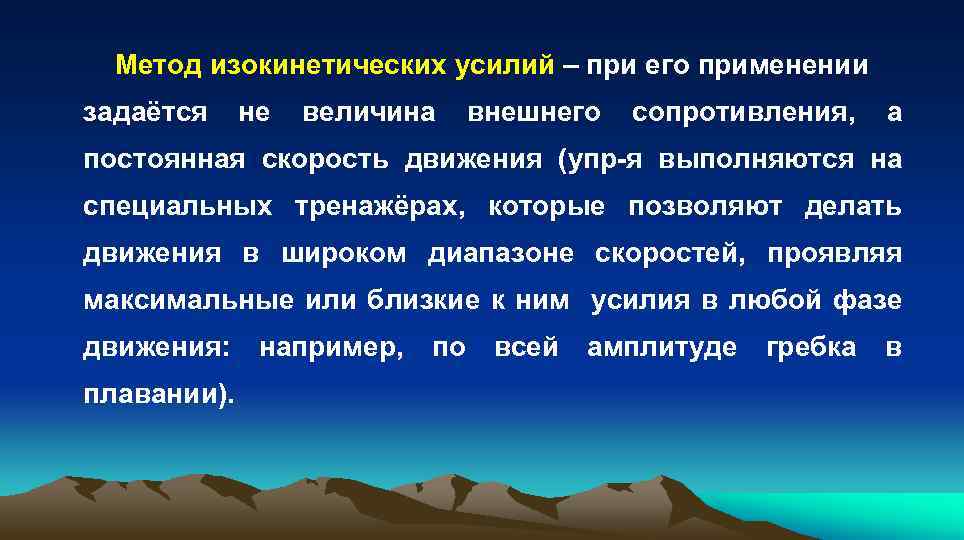 Метод изокинетических усилий – при его применении задаётся не величина внешнего сопротивления, а постоянная скорость движения (упр-я выполняются на специальных тренажёрах, которые позволяют делать движения в широком диапазоне скоростей, проявляя максимальные или близкие к ним усилия в любой фазе движения: например, по всей амплитуде гребка в плавании).